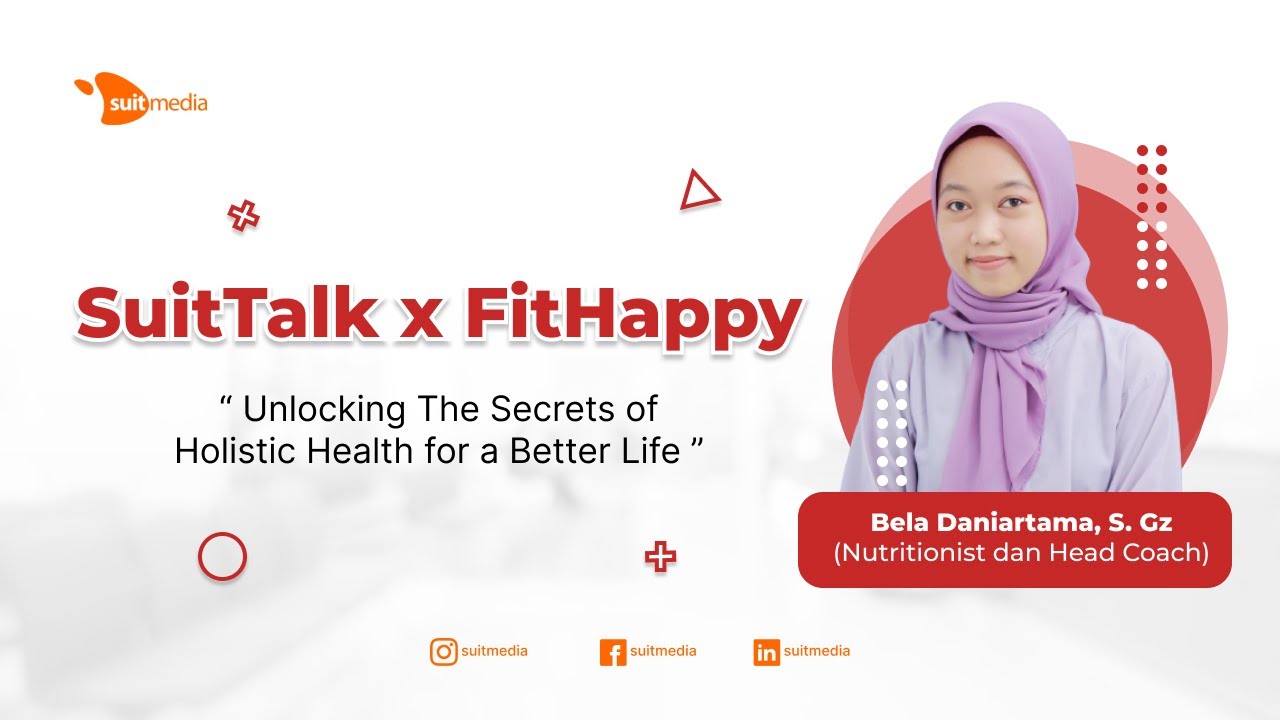 suitmedia

SuitTalk x FitHappy

“ Unlocking The Secrets of Holistic Health for a Better Life ”

Bela Daniartama, S. Gz
(Nutritionist dan Head Coach)

suitmedia suitmedia suitmedia